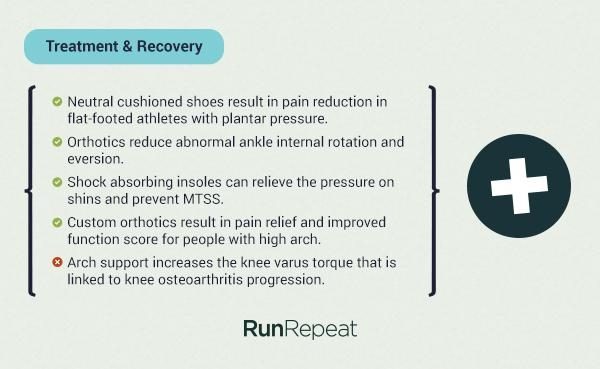 Treatment & Recovery

Neutral cushioned shoes result in pain reduction in flat-footed athletes with plantar pressure.

Orthotics reduce abnormal ankle internal rotation and eversion.

Shock absorbing insoles can relieve the pressure on shins and prevent MTSS.

Custom orthotics result in pain relief and improved function score for people with high arch.

Arch support increases the knee varus torque that is linked to knee osteoarthritis progression.

RunRepeat